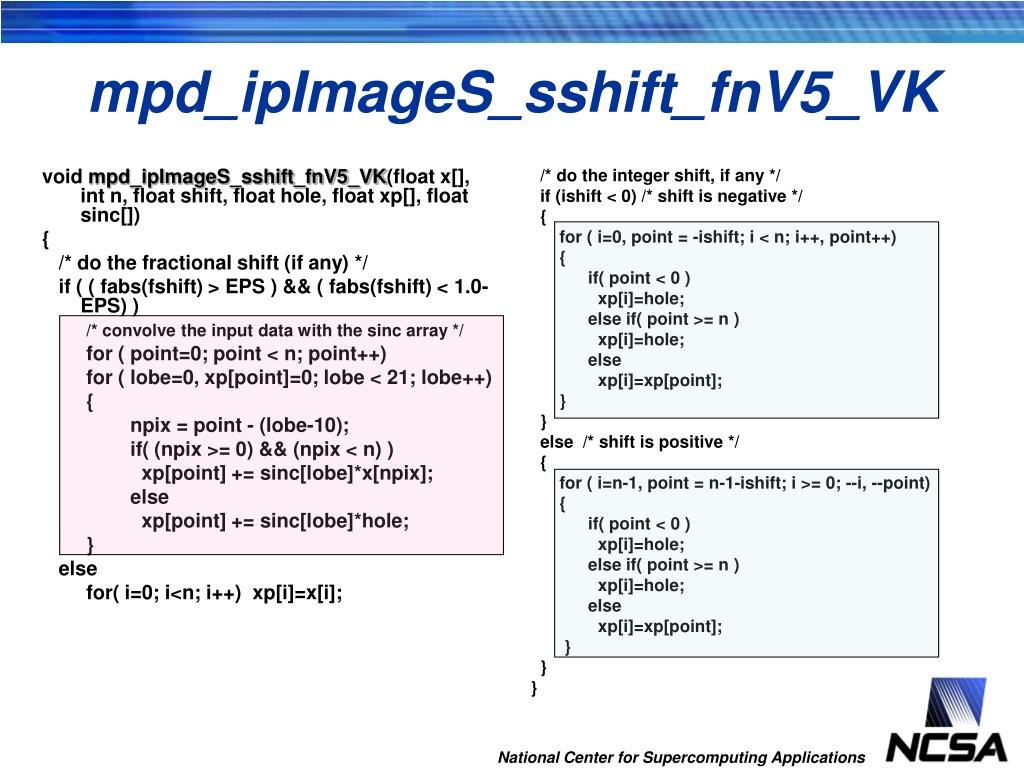 mpd_ipImageS_sshift_fnV5_VK

void mpd_ipImageS_sshift_fnV5_VK(float x[], int n, float shift, float hole, float xp[], float sinc[])
{
/* do the fractional shift (if any) */
if ( ( fabs(fshift) > EPS ) && ( fabs(fshift) < 1.0-EPS) )
/* convolve the input data with the sinc array */
for ( point=0; point < n; point++)
for ( lobe=0, xp[point]=0; lobe < 21; lobe++)
{
npix = point - (lobe-10);
if( (npix >= 0) && (npix < n) )
xp[point] += sinc[lobe]*x[npix];
else
xp[point] += sinc[lobe]*hole;
}
else
for( i=0; i<n; i++) xp[i]=x[i];

/* do the integer shift, if any */
if (ishift < 0) /* shift is negative */
{
for ( i=0, point = -ishift; i < n; i++, point++)
{
if( point < 0 )
xp[i]=hole;
else if( point >= n )
xp[i]=hole;
else
xp[i]=xp[point];
}
}
else /* shift is positive */
{
for ( i=n-1, point = n-1-ishift; i >= 0; --i, --point)
{
if( point < 0 )
xp[i]=hole;
else if( point >= n )
xp[i]=hole;
else
xp[i]=xp[point];
}
}
}

National Center for Supercomputing Applications

NCSA